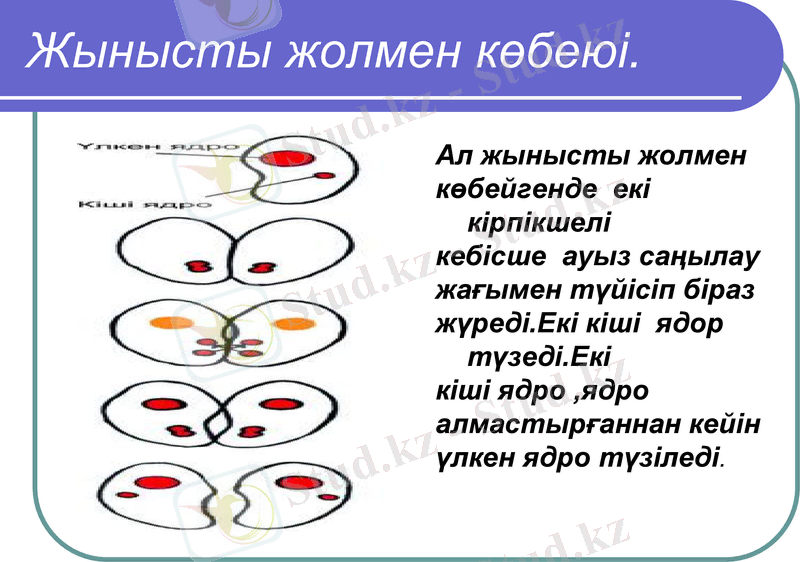 Жынысты жолмен көбеюі.

Үлкен ядро

Кіші ядро

Ал жынысты жолмен көбейгенде екі кірпікшелі кебісше ауыз саңылау жағымен түйісіп біраз жүреді.Екі кіші ядор түзеді.Екі кіші ядро ,ядро алмастырғаннан кейін үлкен ядро түзіледі.

Stud.kz